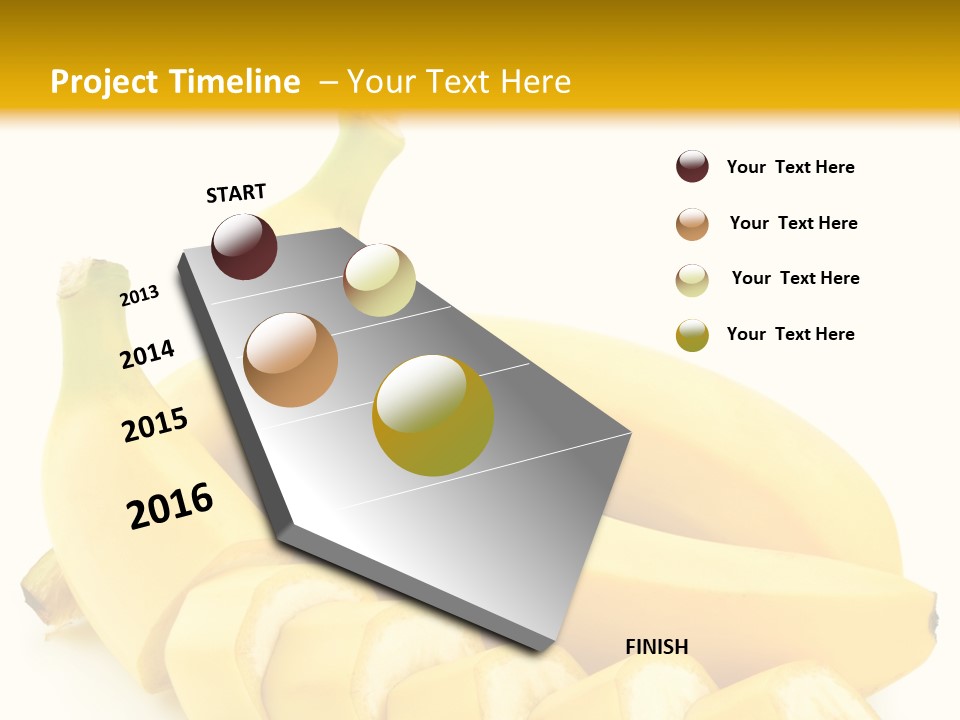 Project Timeline – Your Text Here

START

2013

2014

2015

2016

FINISH

Your Text Here

Your Text Here

Your Text Here

Your Text Here